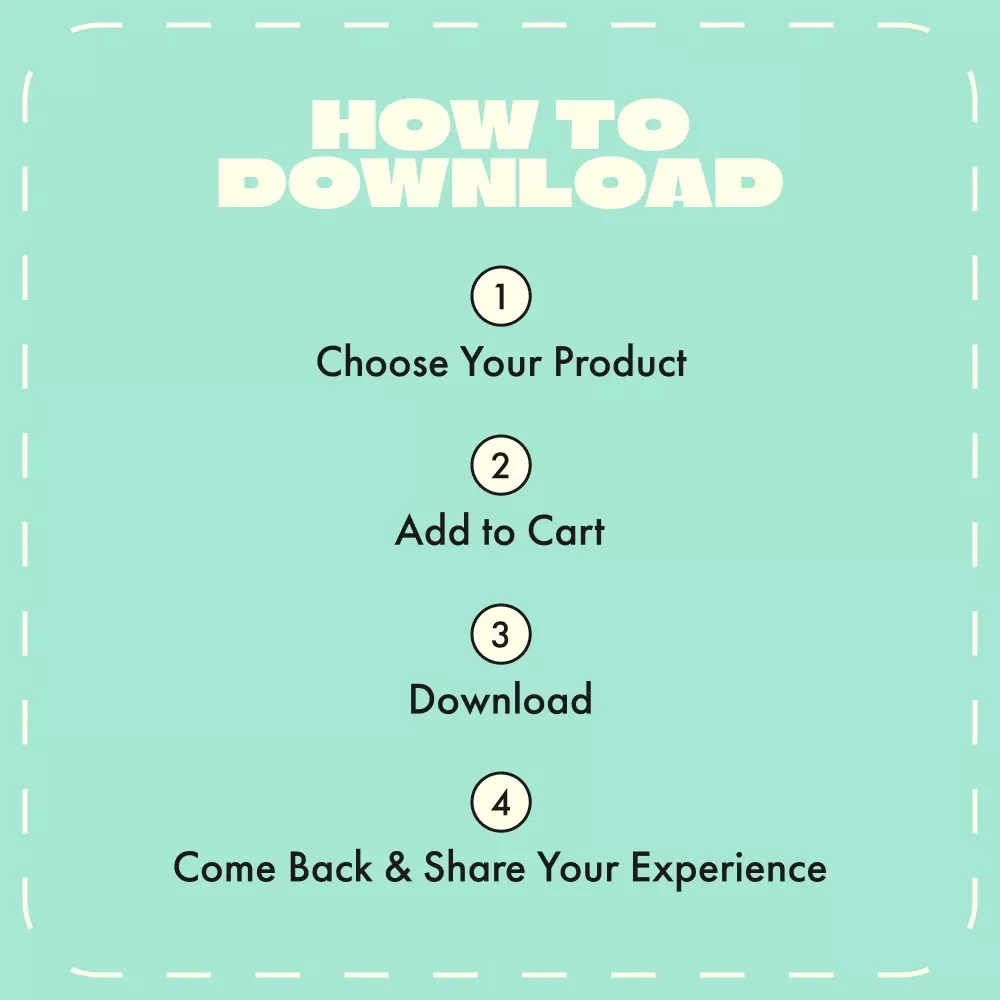 HOW TO DOWNLOAD

1
Choose Your Product

2
Add to Cart

3
Download

4
Come Back & Share Your Experience